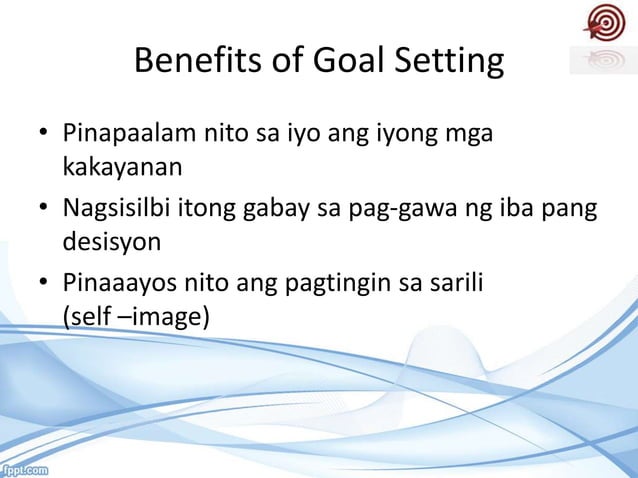 Benefits of Goal Setting

• Pinapaalam nito sa iyo ang iyong mga kakayanan

• Nagsisilbi itong gabay sa pag-gawa ng iba pang desisyon

• Pinaaayos nito ang pagtingin sa sarili (self –image)

fppt.com